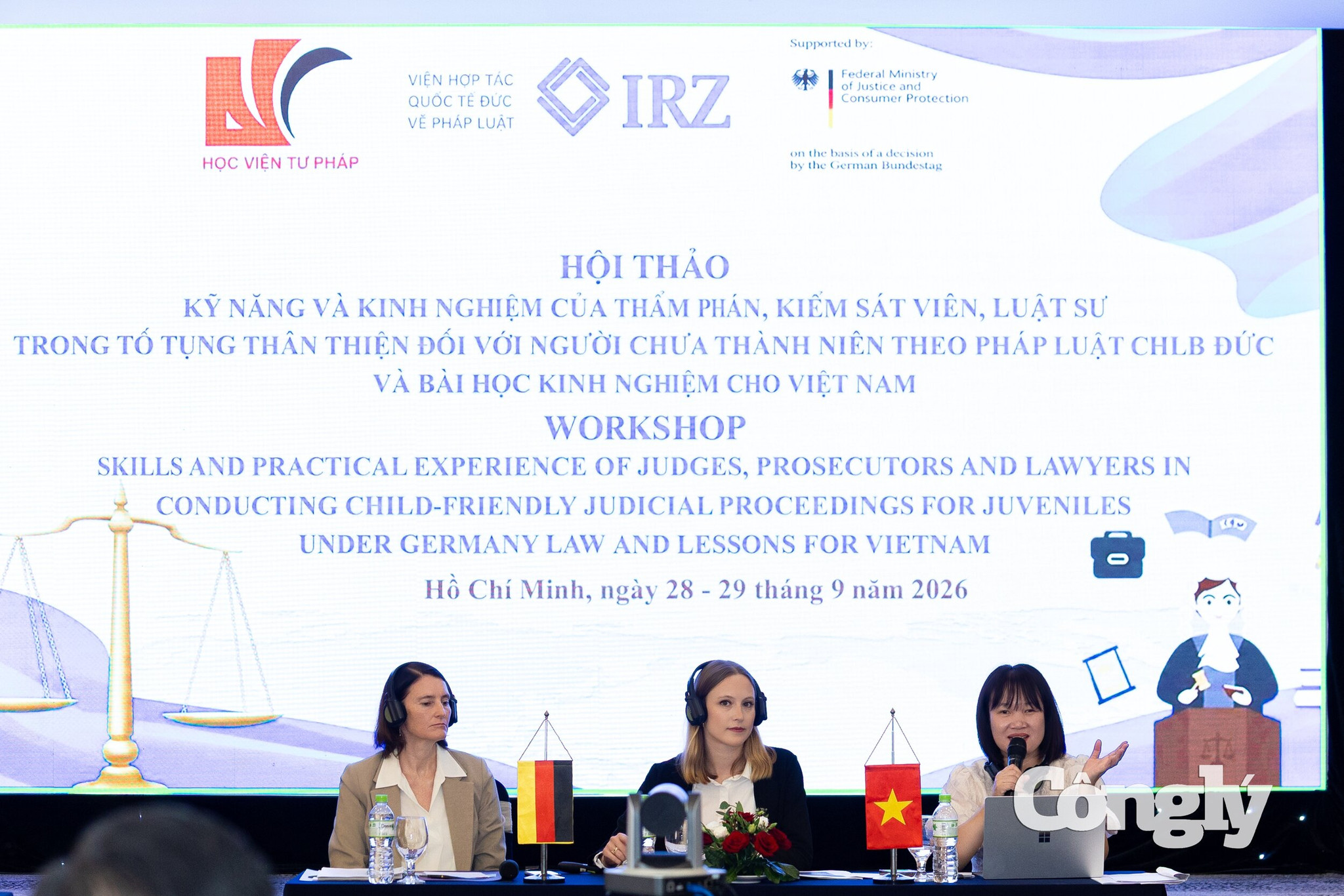 HỌC VIỆN TƯ PHÁP

VIỆN HỢP TÁC QUỐC TẾ ĐỨC VỀ PHÁP LUẬT

IRZ

Supported by:

Federal Ministry of Justice and Consumer Protection

on the basis of a decision by the German Bundestag

HỘI THẢO

KỸ NĂNG VÀ KINH NGHIỆM CỦA THẨM PHÁN, KIỂM SÁT VIÊN, LUẬT SƯ TRONG TỐ TỤNG THÂN THIỆN ĐỐI VỚI NGƯỜI CHƯA THÀNH NIÊN THEO PHÁP LUẬT CHLB ĐỨC VÀ BÀI HỌC KINH NGHIỆM CHO VIỆT NAM

WORKSHOP

SKILLS AND PRACTICAL EXPERIENCE OF JUDGES, PROSECUTORS AND LAWYERS IN CONDUCTING CHILD-FRIENDLY JUDICIAL PROCEEDINGS FOR JUVENILES UNDER GERMANY LAW AND LESSONS FOR VIETNAM

Hồ Chí Minh, ngày 28 - 29 tháng 9 năm 2026

Công lý